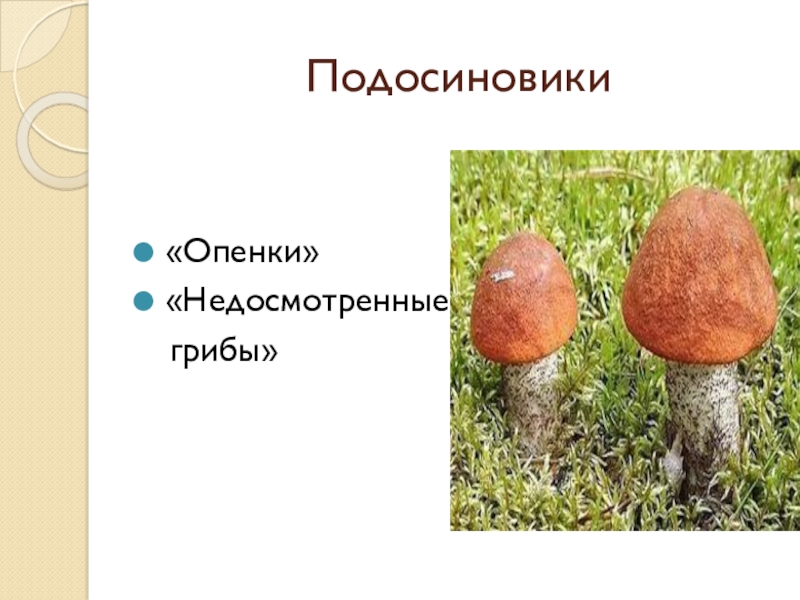 Подосиновики

«Опенки»
«Недосмотренные грибы»